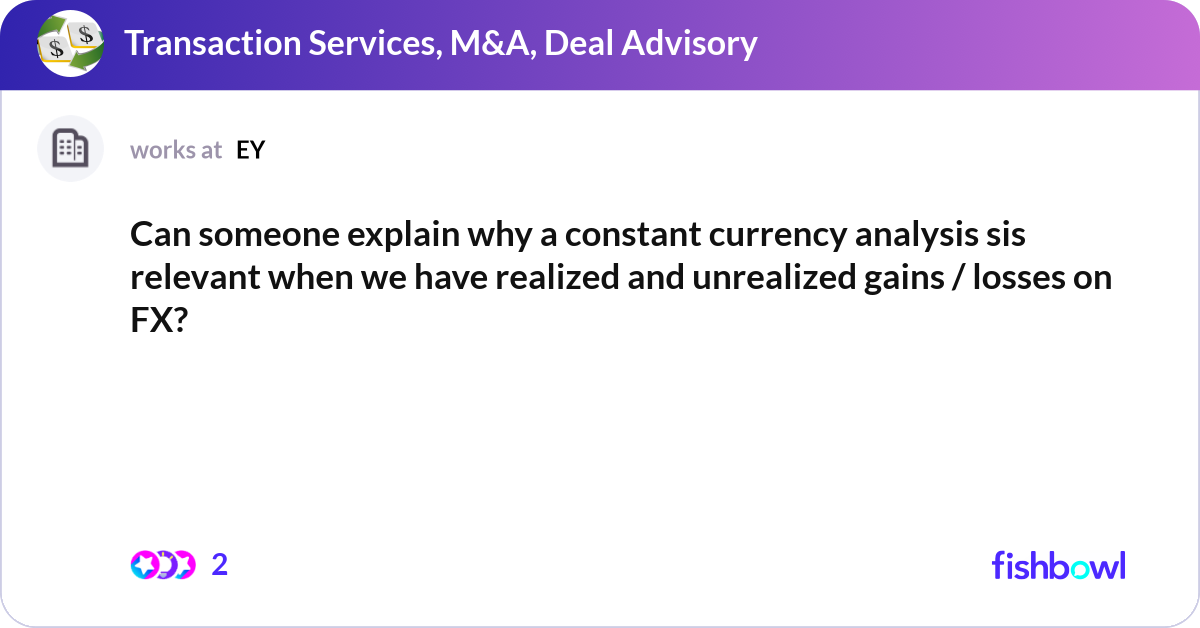 Transaction Services, M&A, Deal Advisory

works at EY

Can someone explain why a constant currency analysis sis relevant when we have realized and unrealized gains / losses on FX?

2

fishbowl